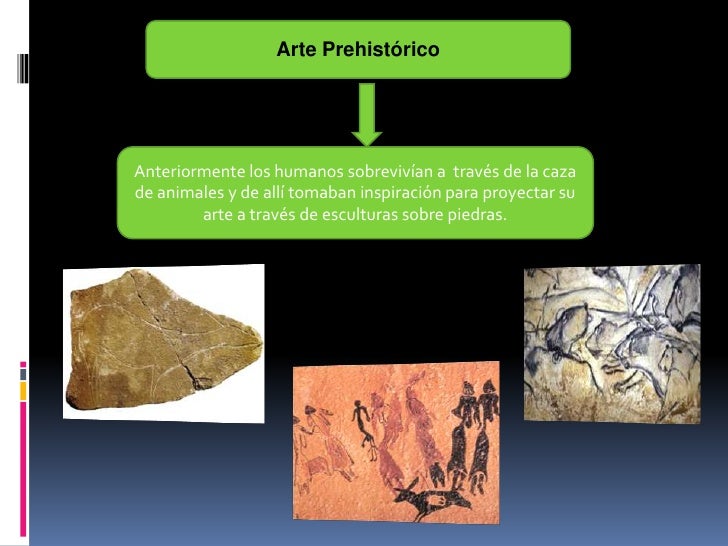 Arte Prehistórico

Anteriormente los humanos sobrevivían a través de la caza de animales y de allí tomaban inspiración para proyectar su arte a través de esculturas sobre piedras.